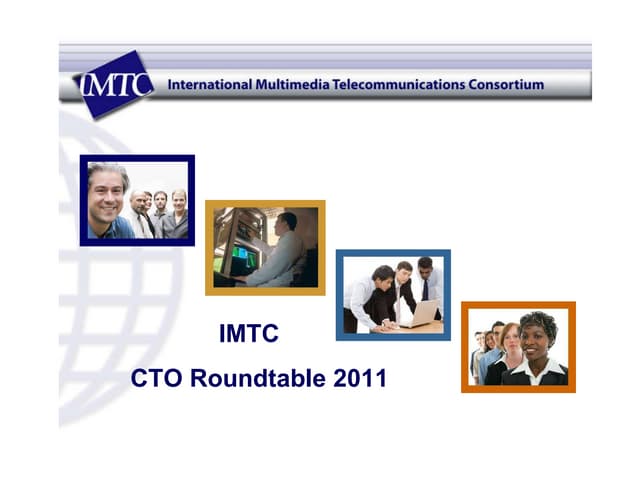 IMTC International Multimedia Telecommunications Consortium

IMTC

CTO Roundtable 2011